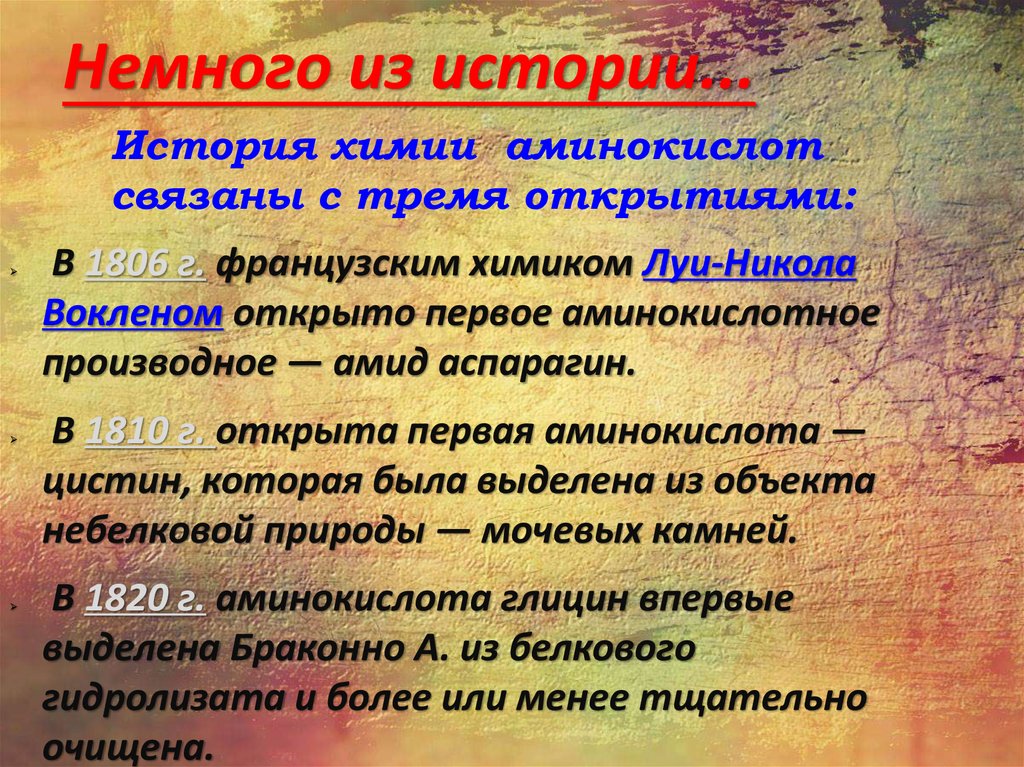 Немного из истории…

История химии аминокислот связаны с тремя открытиями:

В 1806 г. французским химиком Луи-Никола Вокленом открыто первое аминокислотное производное — амид аспарагин.

В 1810 г. открыта первая аминокислота — цистин, которая была выделена из объекта небелковой природы — мочевых камней.

В 1820 г. аминокислота глицин впервые выделена Браконно А. из белкового гидролизата и более или менее тщательно очищена.